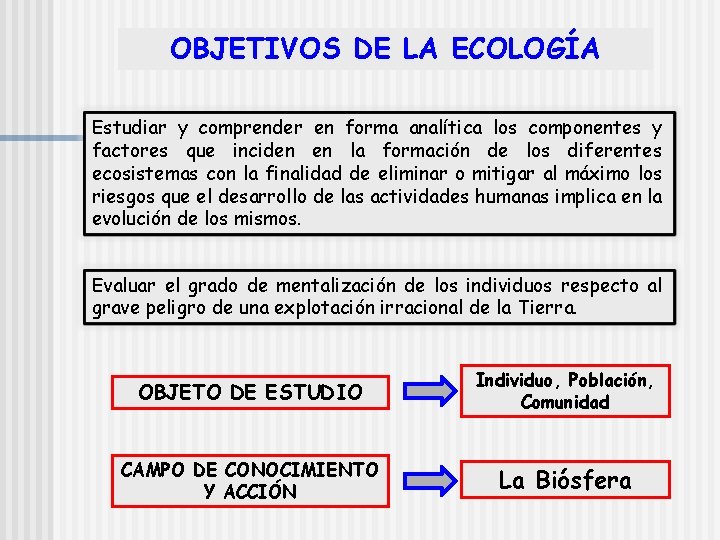 OBJETIVOS DE LA ECOLOGÍA

Estudiar y comprender en forma analítica los componentes y factores que inciden en la formación de los diferentes ecosistemas con la finalidad de eliminar o mitigar al máximo los riesgos que el desarrollo de las actividades humanas implica en la evolución de los mismos.

Evaluar el grado de mentalización de los individuos respecto al grave peligro de una explotación irracional de la Tierra.

OBJETO DE ESTUDIO

Individuo, Población, Comunidad

CAMPO DE CONOCIMIENTO Y ACCIÓN

La Biósfera